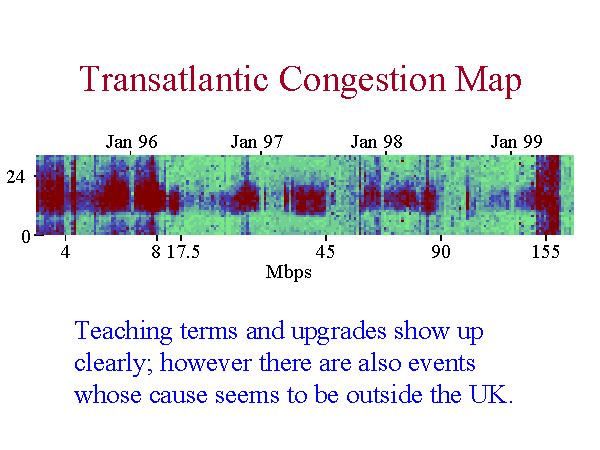 Transatlantic Congestion Map

Jan 96 Jan 97 Jan 98 Jan 99

24

0

4 8 17.5 45 90 155

Mbps

Teaching terms and upgrades show up clearly; however there are also events whose cause seems to be outside the UK.